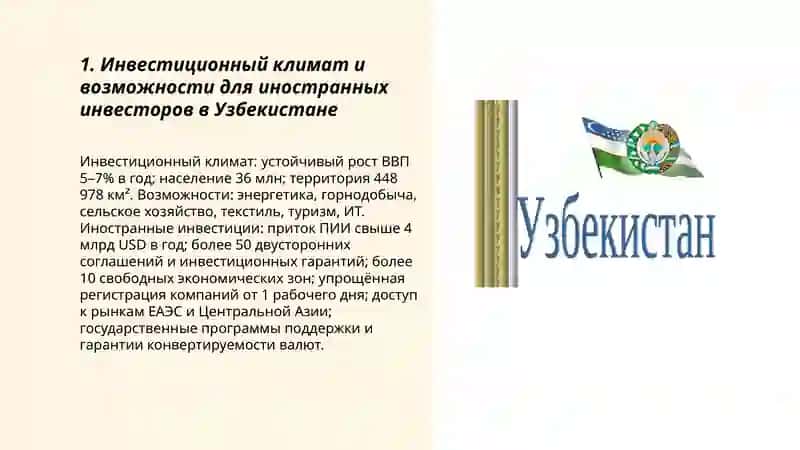 1. Инвестиционный климат и возможности для иностранных инвесторов в Узбекистане

Инвестиционный климат: устойчивый рост ВВП 5–7% в год; население 36 млн; территория 448 978 км². Возможности: энергетика, горнодобыча, сельское хозяйство, текстиль, туризм, ИТ. Иностранные инвестиции: приток ПИИ свыше 4 млрд USD в год; более 50 двусторонних соглашений и инвестиционных гарантий; более 10 свободных экономических зон; упрощённая регистрация компаний от 1 рабочего дня; доступ к рынкам ЕАЭС и Центральной Азии; государственные программы поддержки и гарантии конвертируемости валют.

Узбекистан